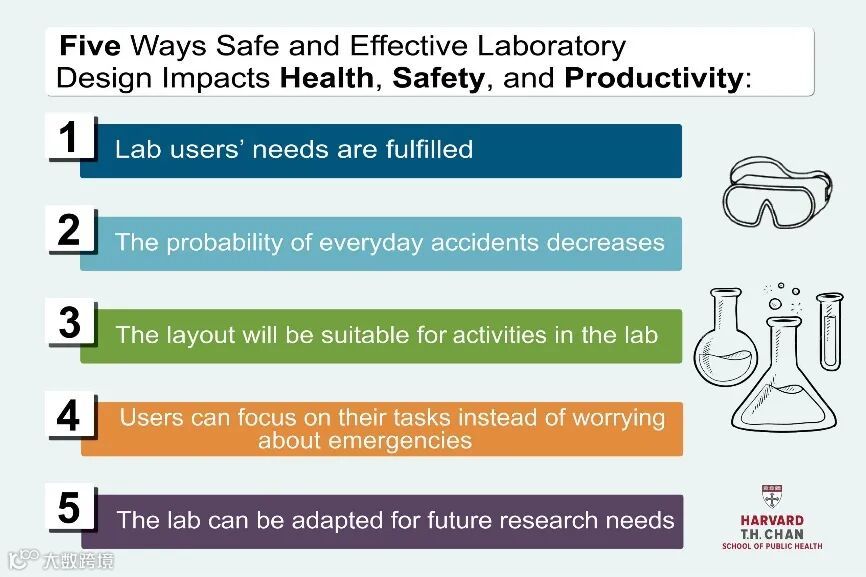 Five Ways Safe and Effective Laboratory Design Impacts Health, Safety, and Productivity:

1 Lab users' needs are fulfilled

2 The probability of everyday accidents decreases

3 The layout will be suitable for activities in the lab

4 Users can focus on their tasks instead of worrying about emergencies

5 The lab can be adapted for future research needs

HARVARD
T.H. CHAN
SCHOOL OF PUBLIC HEALTH

大数跨境